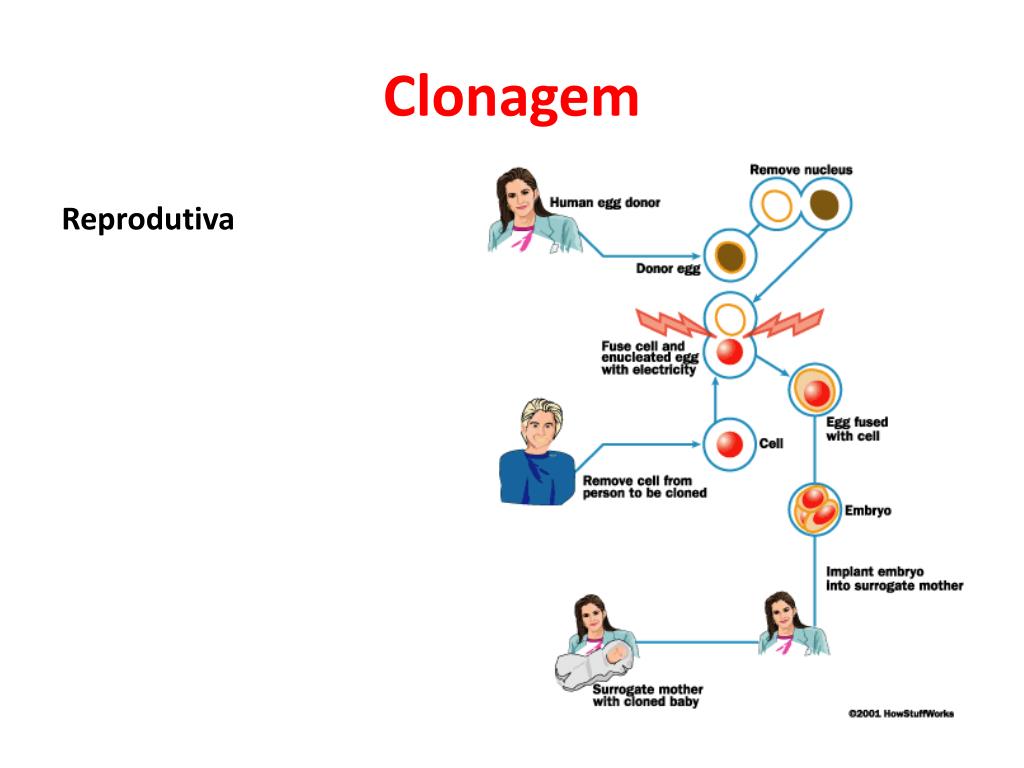 Clonagem

Reprodutiva

Human egg donor

Remove nucleus

Donor egg

Fuse cell and enucleated egg with electricity

Egg fused with cell

Cell

Remove cell from person to be cloned

Embryo

Implant embryo into surrogate mother

Surrogate mother with cloned baby

©2001 HowStuffWorks